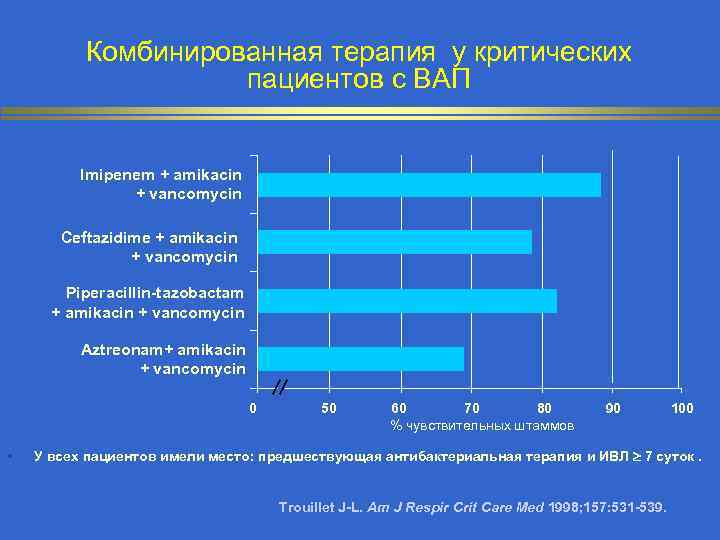 Комбинированная терапия у критических пациентов с ВАП

Imipenem + amikacin + vancomycin

Ceftazidime + amikacin + vancomycin

Piperacillin-tazobactam + amikacin + vancomycin

Aztreonam + amikacin + vancomycin

0 50 60 70 80 90 100

% чувствительных штаммов

• У всех пациентов имели место: предшествующая антибактериальная терапия и ИВЛ $\geq$ 7 суток .

Trouillet J-L. Am J Respir Crit Care Med 1998;157:531-539.